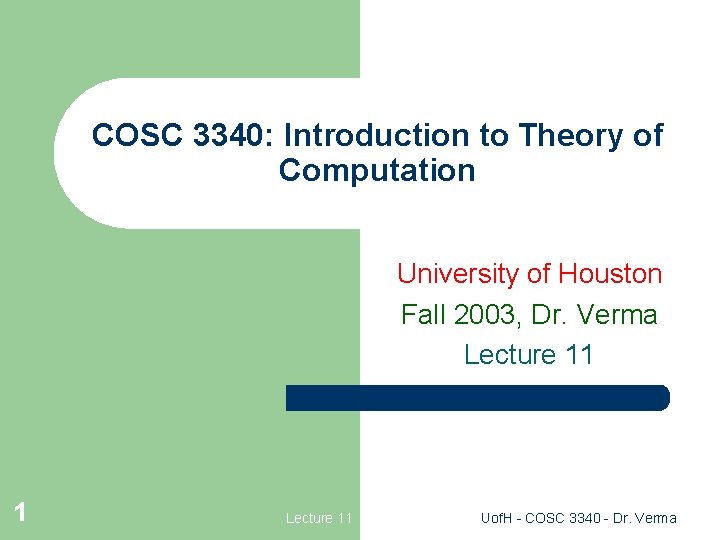 COSC 3340: Introduction to Theory of Computation

University of Houston
Fall 2003, Dr. Verma
Lecture 11

1

Lecture 11

UofH - COSC 3340 - Dr. Verma